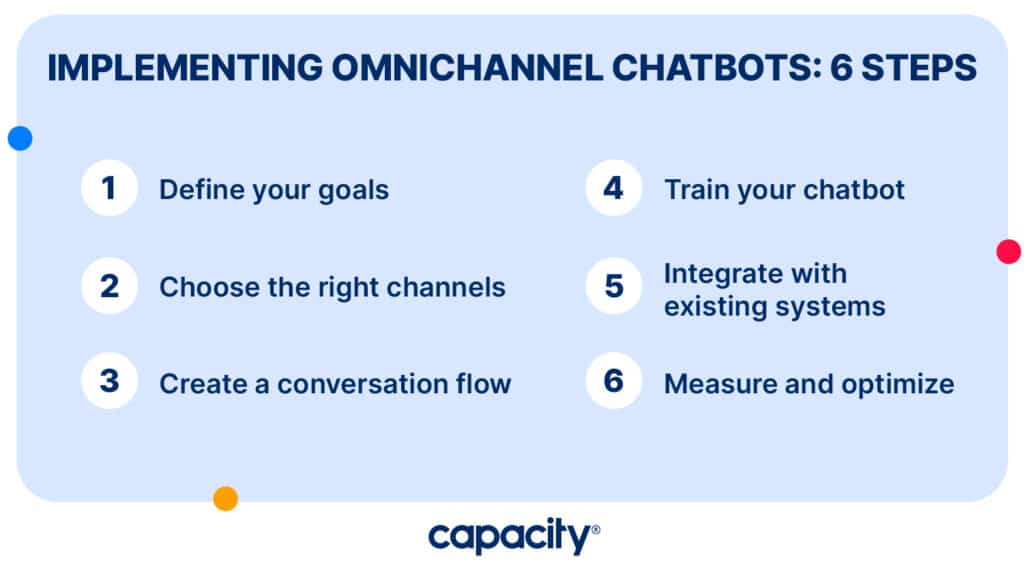 IMPLEMENTING OMNICHANNEL CHATBOTS: 6 STEPS

1 Define your goals

2 Choose the right channels

3 Create a conversation flow

4 Train your chatbot

5 Integrate with existing systems

6 Measure and optimize

capacity®